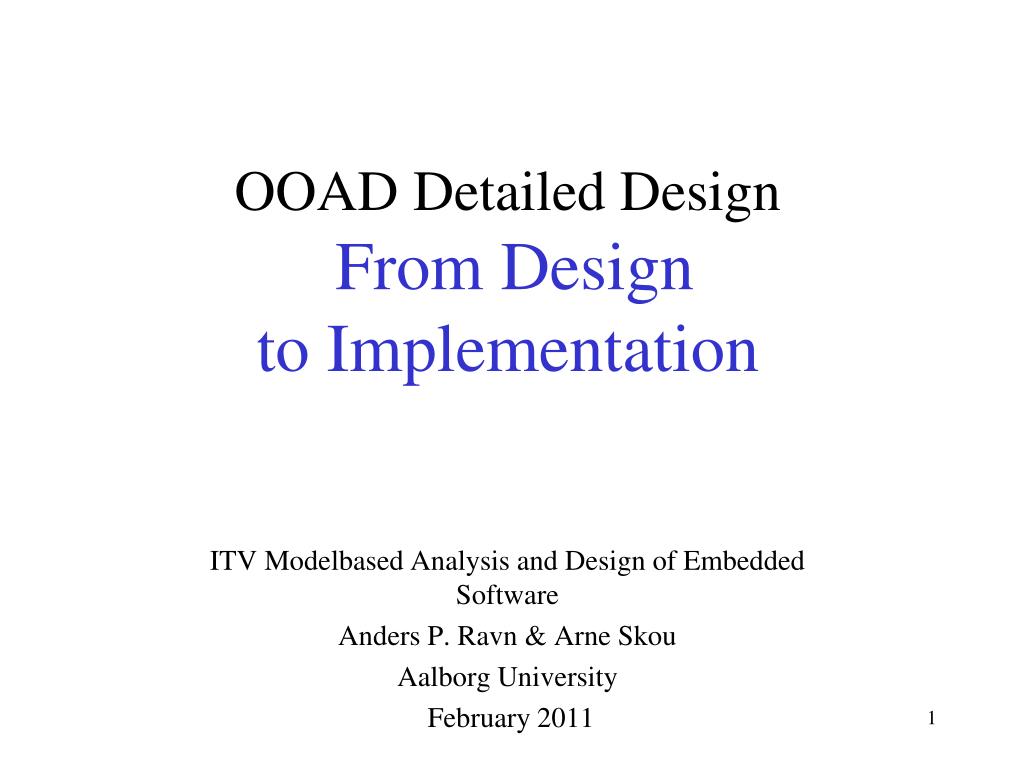 OOAD Detailed Design
From Design
to Implementation

ITV Modelbased Analysis and Design of Embedded Software

Anders P. Ravn & Arne Skou

Aalborg University

February 2011

1